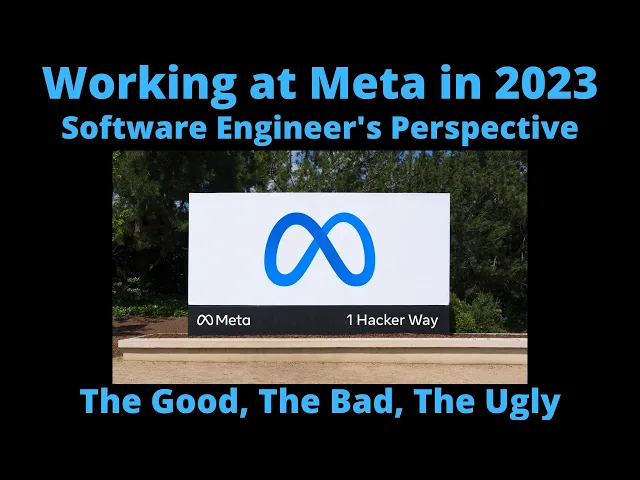 Working at Meta in 2023
Software Engineer's Perspective

Meta
1 Hacker Way

The Good, The Bad, The Ugly